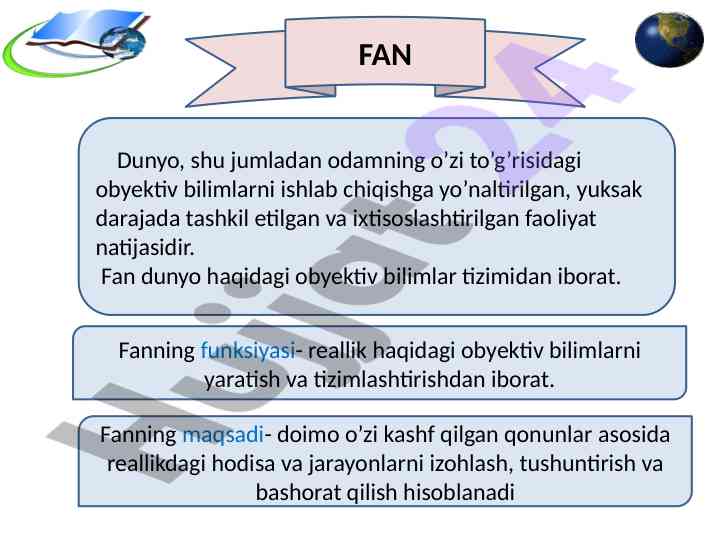 FAN

Dunyo, shu jumladan odamning o’zi to’g’risidagi obyektiv bilimlarni ishlab chiqishga yo’naltirilgan, yuksak darajada tashkil etilgan va ixtisoslashtirilgan faoliyat natijasidir.
Fan dunyo haqidagi obyektiv bilimlar tizimidan iborat.

Fanning funksiyasi- reallik haqidagi obyektiv bilimlarni yaratish va tizimlashtirishdan iborat.

Fanning maqsadi- doimo o’zi kashf qilgan qonunlar asosida reallikdagi hodisa va jarayonlarni izohlash, tushuntirish va bashorat qilish hisoblanadi

Hujjat24